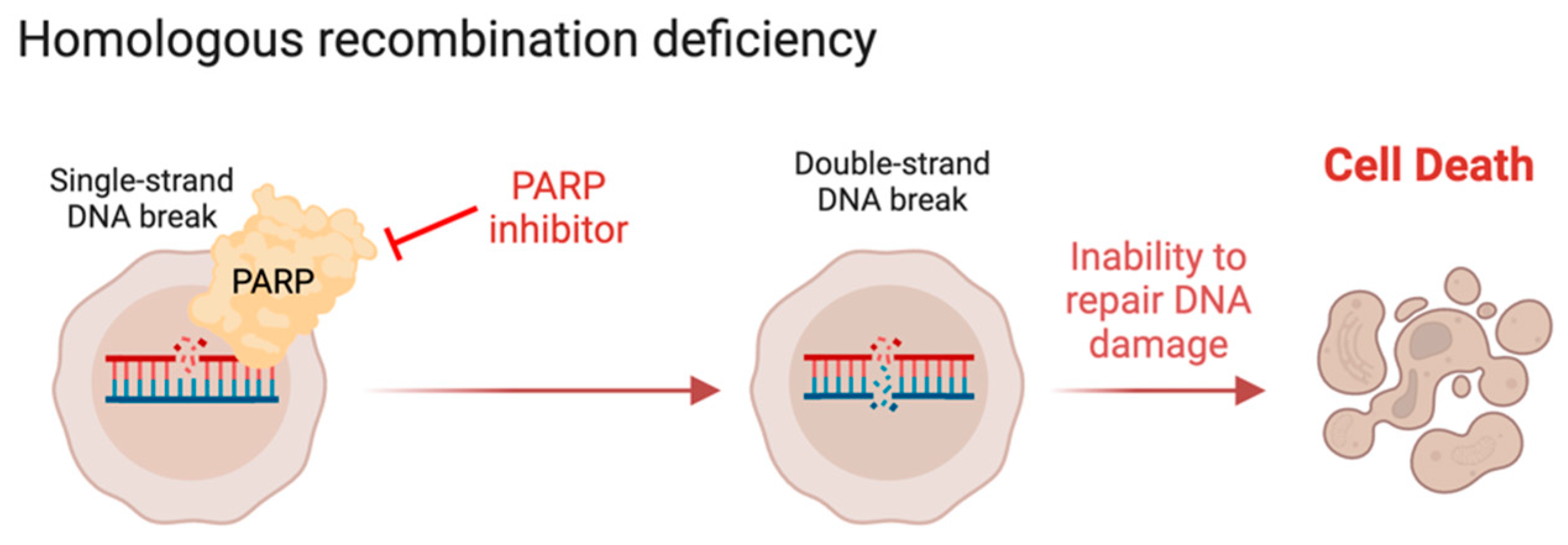 Homologous recombination deficiency

Single-strand DNA break

PARP

PARP inhibitor

Double-strand DNA break

Inability to repair DNA damage

Cell Death